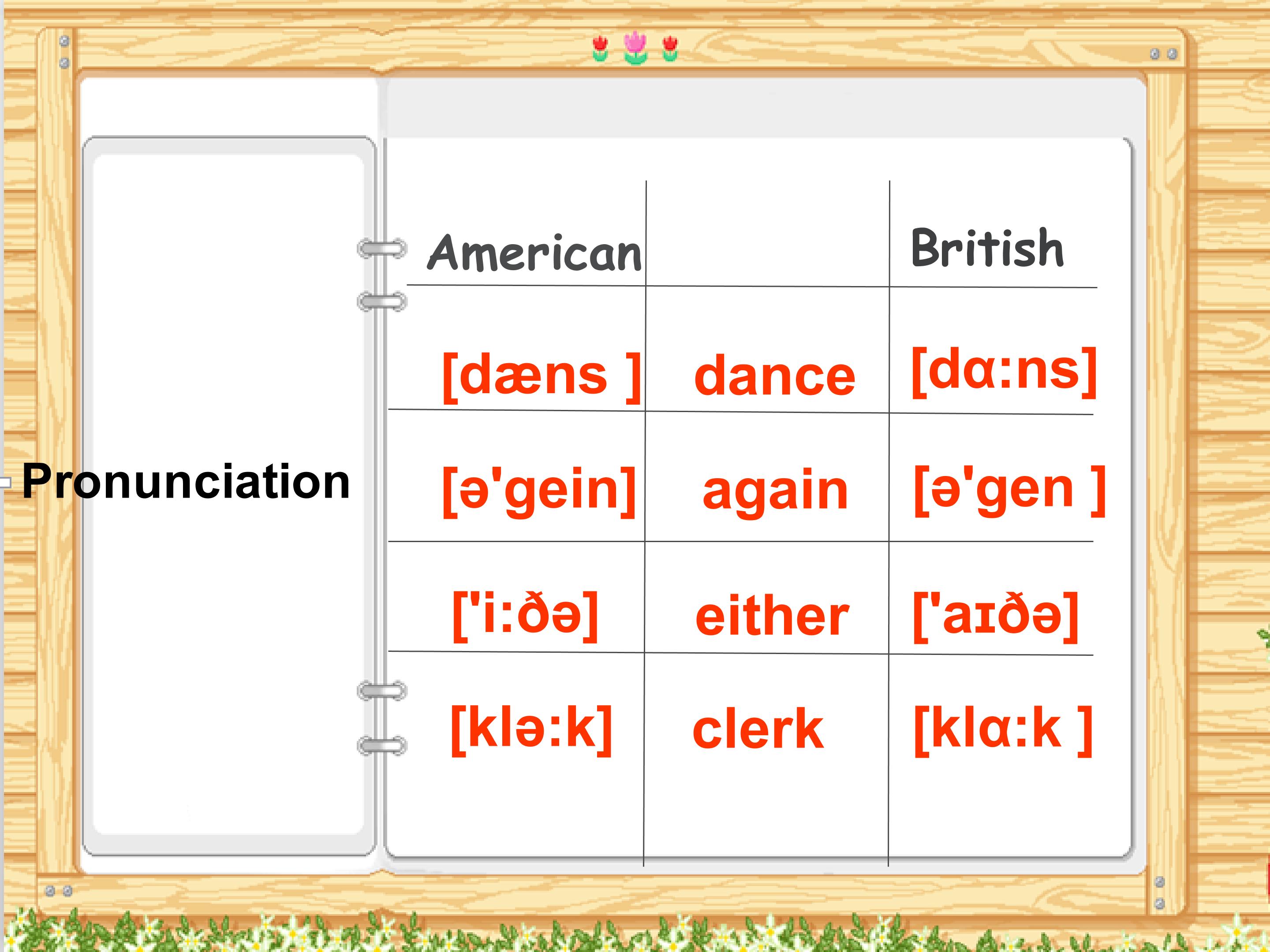 Pronunciation

| American | | British |
|---|---|---|
| [dæns ] | dance | [dɑ:ns] |
| [ə'gein] | again | [ə'gen ] |
| ['i:ðə] | either | ['aɪðə] |
| [klə:k] | clerk | [klɑ:k ] |